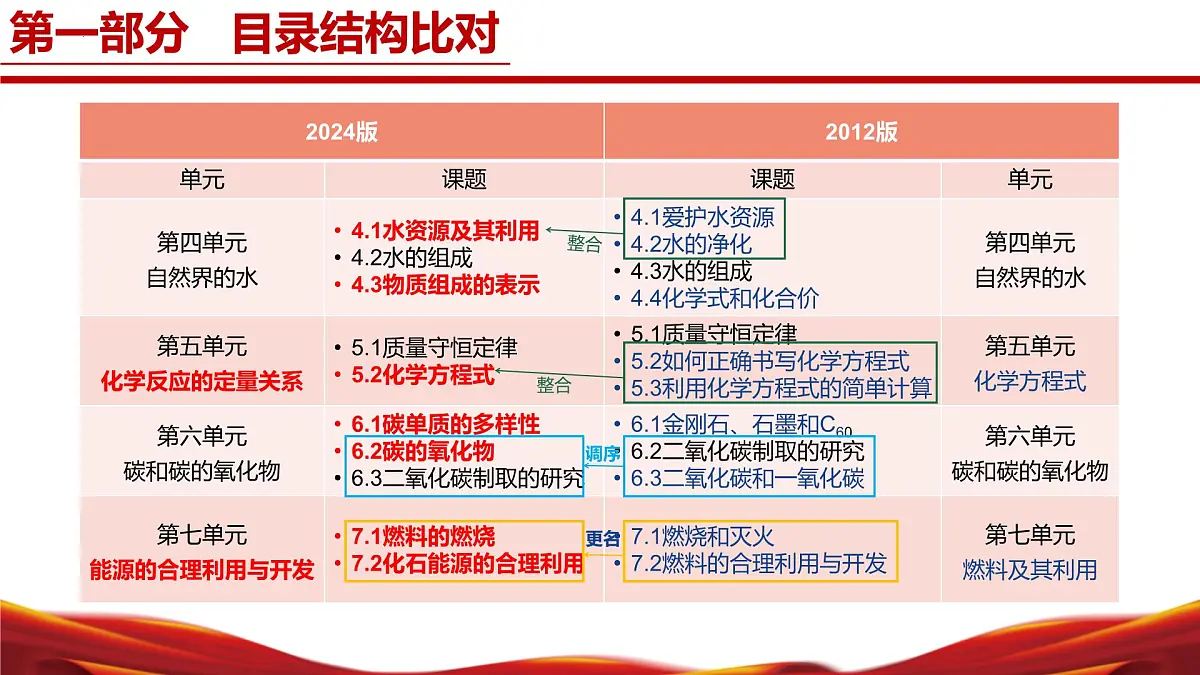 第一部分　目录结构比对

| 2024版 | | 2012版 | |
|---|---|---|---|
| 单元 | 课题 | 课题 | 单元 |
| 第四单元 自然界的水 | • 4.1水资源及其利用 • 4.2水的组成 • 4.3物质组成的表示 | • 4.1爱护水资源 • 4.2水的净化 • 4.3水的组成 • 4.4化学式和化合价 | 第四单元 自然界的水 |
| 第五单元 化学反应的定量关系 | • 5.1质量守恒定律 • 5.2化学方程式 | • 5.1质量守恒定律 • 5.2如何正确书写化学方程式 • 5.3利用化学方程式的简单计算 | 第五单元 化学方程式 |
| 第六单元 碳和碳的氧化物 | • 6.1碳单质的多样性 • 6.2碳的氧化物 • 6.3二氧化碳制取的研究 | • 6.1金刚石、石墨和$C_{60}$ • 6.2二氧化碳制取的研究 • 6.3二氧化碳和一氧化碳 | 第六单元 碳和碳的氧化物 |
| 第七单元 能源的合理利用与开发 | • 7.1燃料的燃烧 • 7.2化石能源的合理利用 | • 7.1燃烧和灭火 • 7.2燃料的合理利用与开发 | 第七单元 燃料及其利用 |

整合

整合

调序

更名